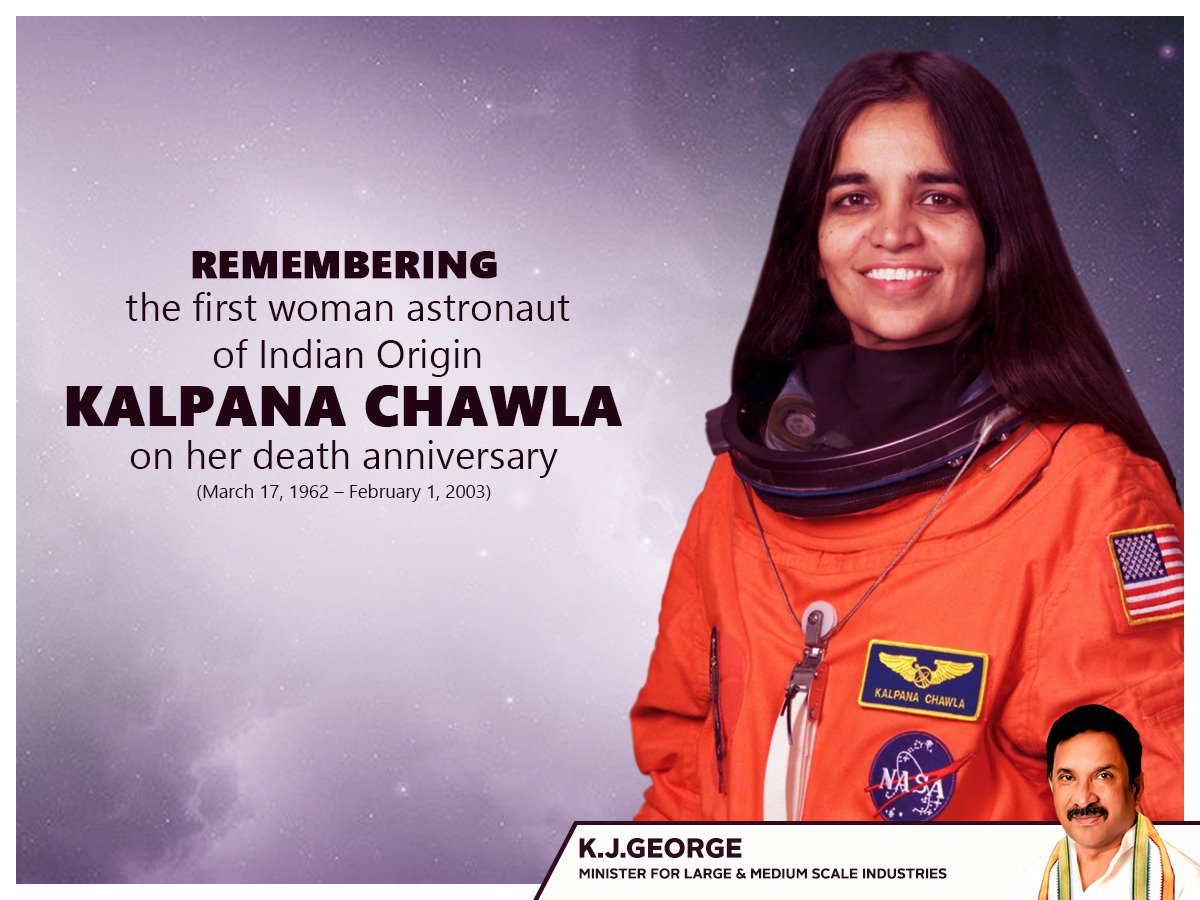 REMEMBERING
the first woman astronaut of Indian Origin
KALPANA CHAWLA
on her death anniversary
(March 17, 1962 – February 1, 2003)

KALPANA CHAWLA

NASA

K.J.GEORGE
MINISTER FOR LARGE & MEDIUM SCALE INDUSTRIES